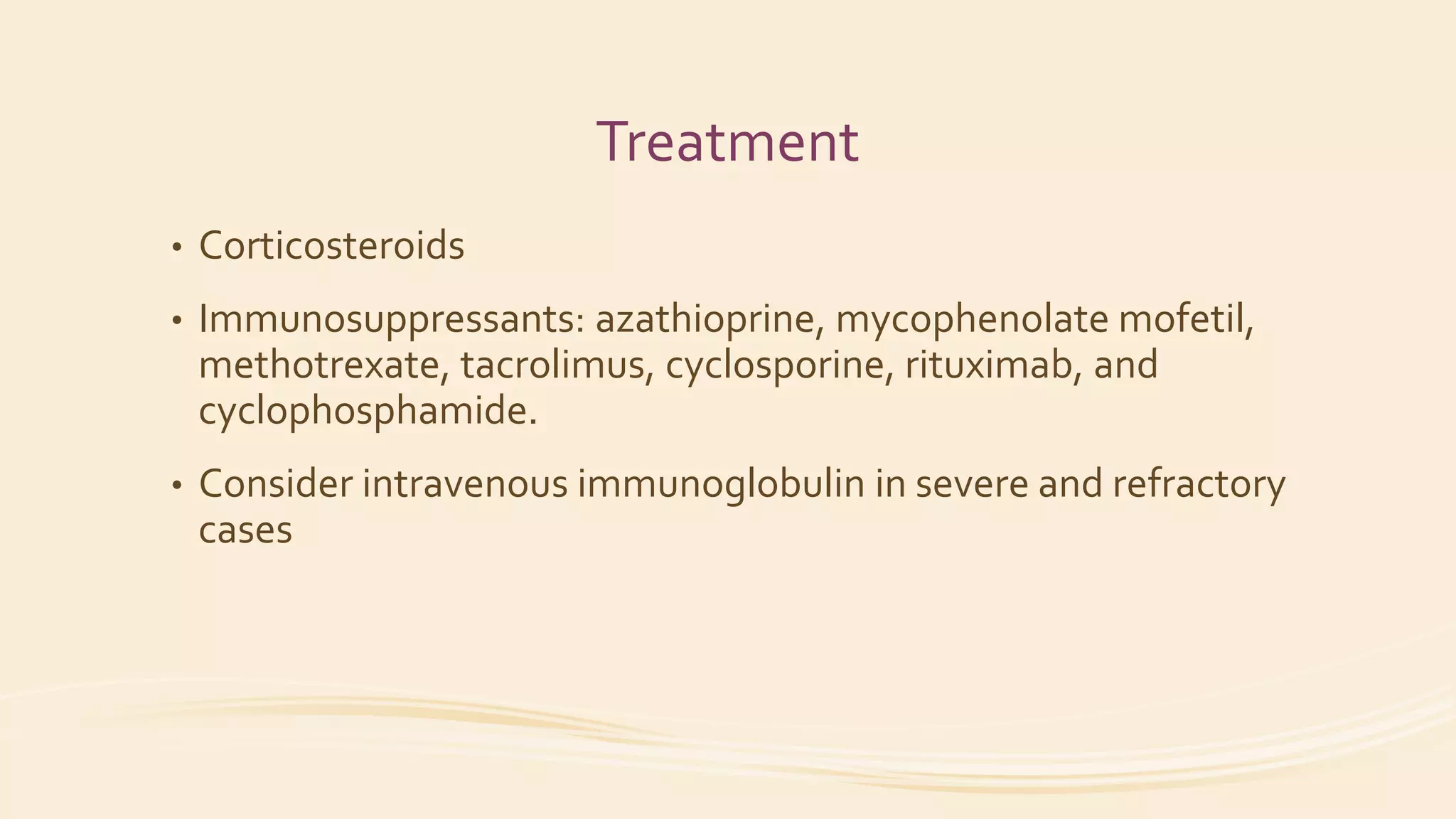 Treatment

• Corticosteroids

• Immunosuppressants: azathioprine, mycophenolate mofetil, methotrexate, tacrolimus, cyclosporine, rituximab, and cyclophosphamide.

• Consider intravenous immunoglobulin in severe and refractory cases